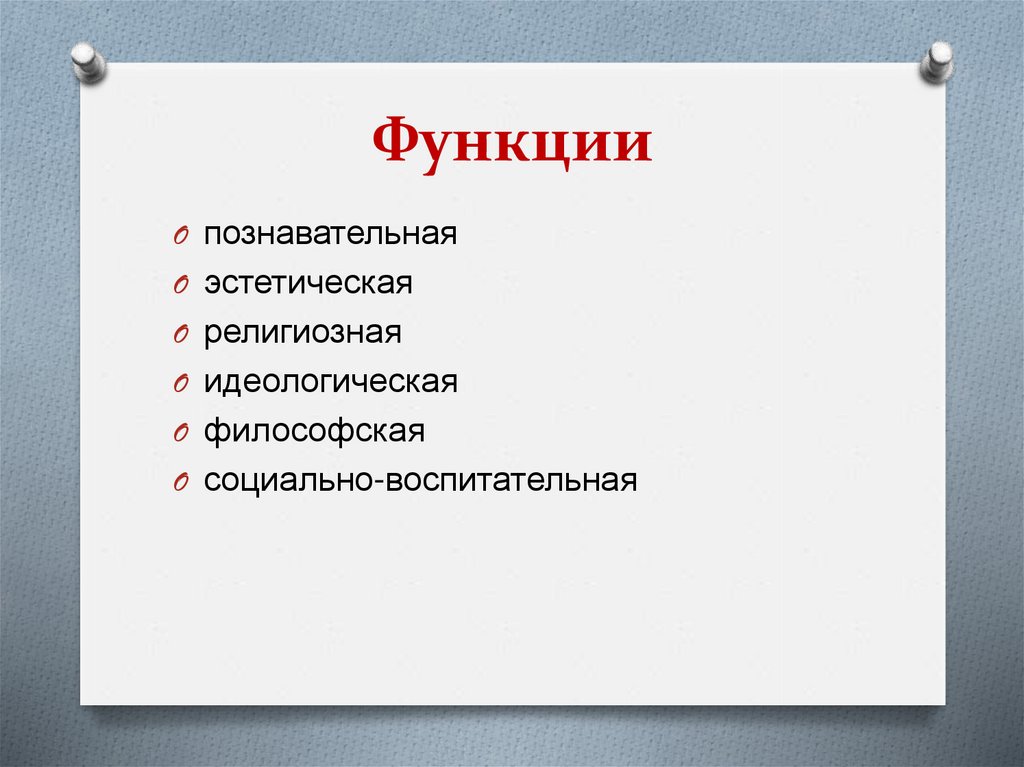 Функции

познавательная
эстетическая
религиозная
идеологическая
философская
социально-воспитательная